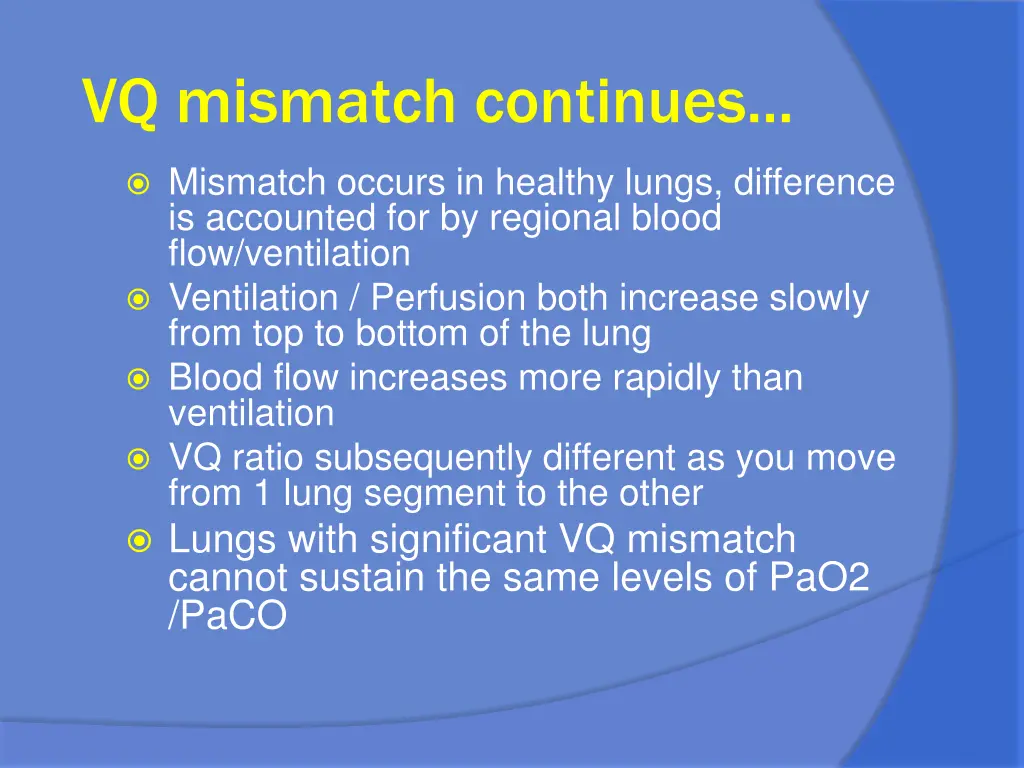 VQ mismatch continues…

Mismatch occurs in healthy lungs, difference is accounted for by regional blood flow/ventilation

Ventilation / Perfusion both increase slowly from top to bottom of the lung

Blood flow increases more rapidly than ventilation

VQ ratio subsequently different as you move from 1 lung segment to the other

Lungs with significant VQ mismatch cannot sustain the same levels of PaO2 /PaCO